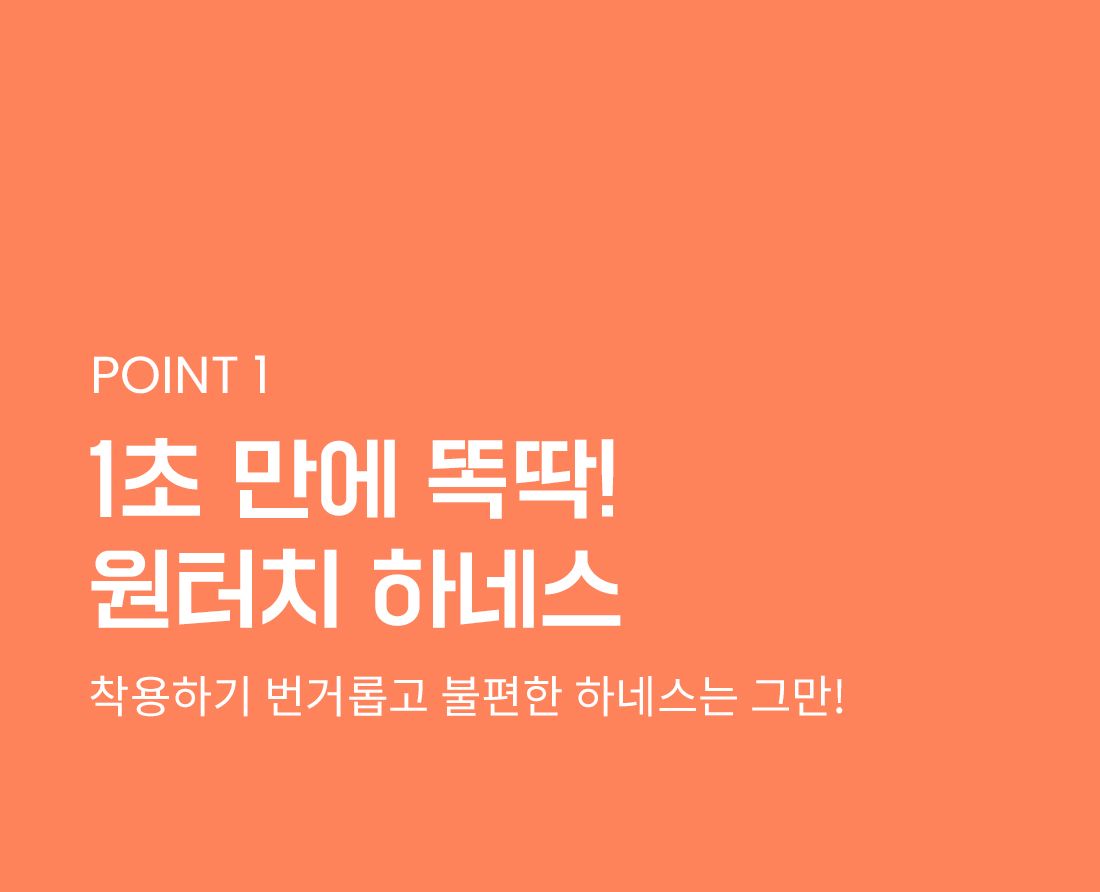 POINT 1

1초 만에 똑딱!
원터치 하네스

착용하기 번거롭고 불편한 하네스는 그만!